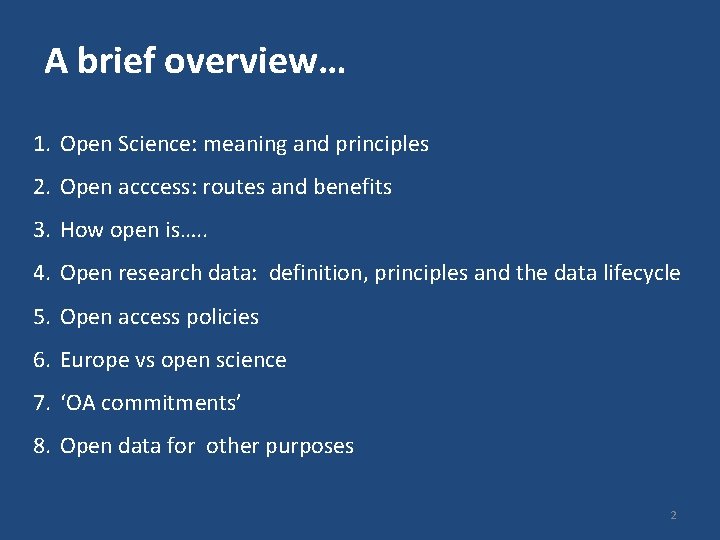 A brief overview…

1. Open Science: meaning and principles
2. Open acccess: routes and benefits
3. How open is…..
4. Open research data: definition, principles and the data lifecycle
5. Open access policies
6. Europe vs open science
7. ‘OA commitments’
8. Open data for other purposes

2